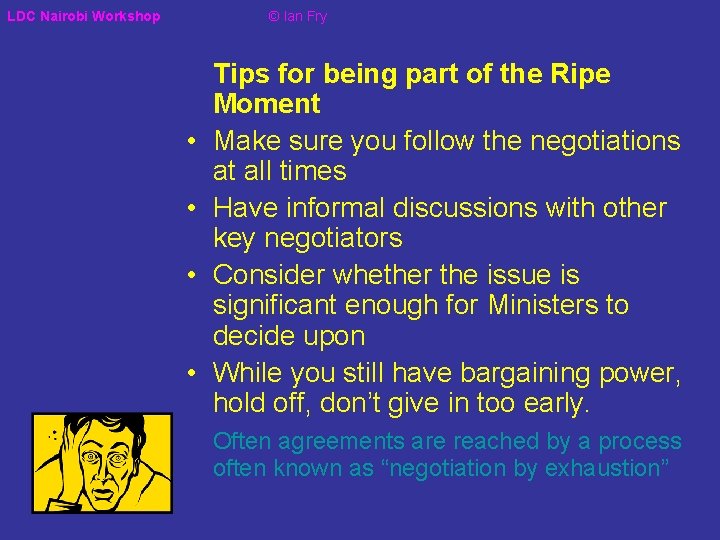 LDC Nairobi Workshop © Ian Fry

Tips for being part of the Ripe Moment

• Make sure you follow the negotiations at all times
• Have informal discussions with other key negotiators
• Consider whether the issue is significant enough for Ministers to decide upon
• While you still have bargaining power, hold off, don't give in too early.

Often agreements are reached by a process often known as "negotiation by exhaustion"